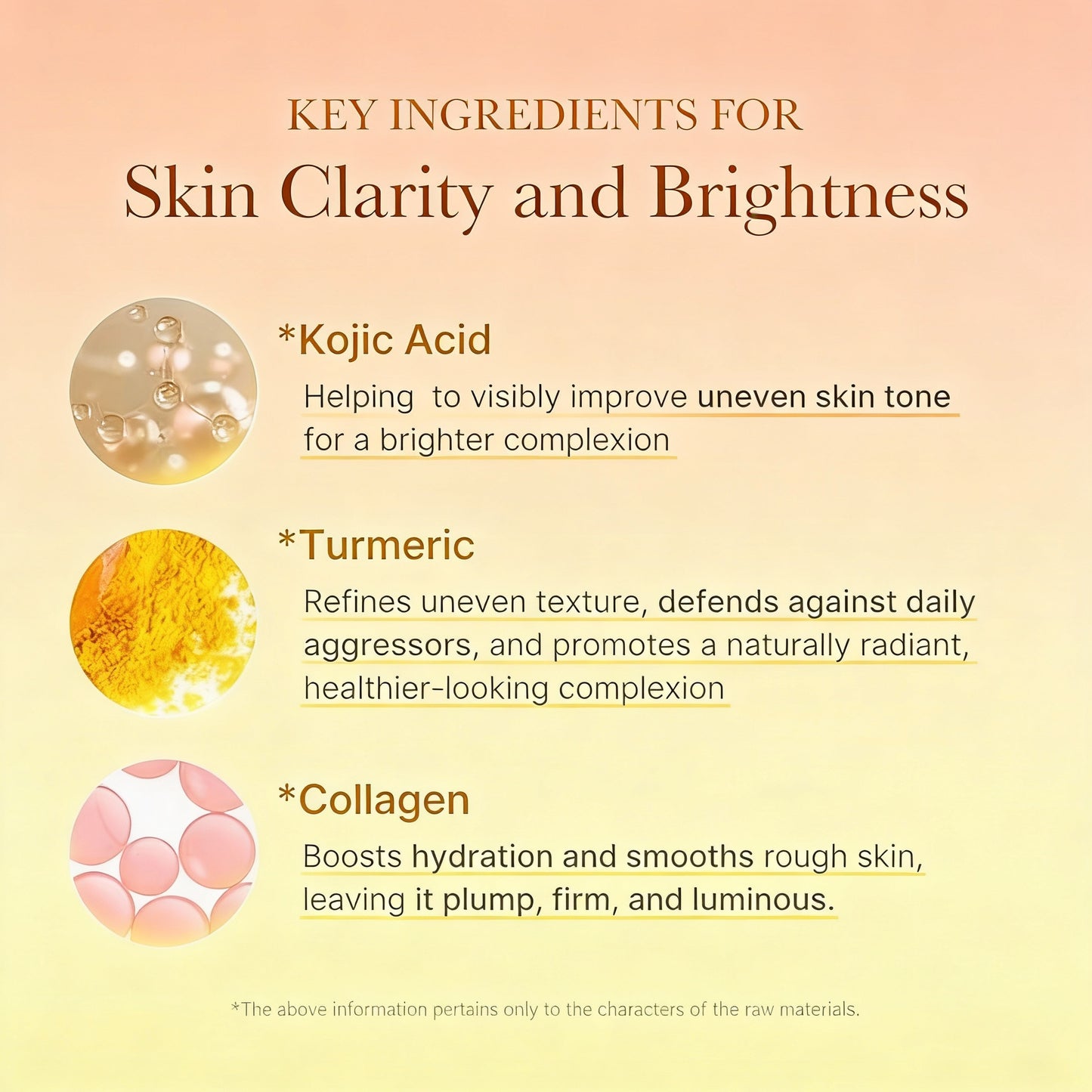 KEY INGREDIENTS FOR
Skin Clarity and Brightness

*Kojic Acid
Helping to visibly improve uneven skin tone for a brighter complexion

*Turmeric
Refines uneven texture, defends against daily aggressors, and promotes a naturally radiant, healthier-looking complexion

*Collagen
Boosts hydration and smooths rough skin, leaving it plump, firm, and luminous.

*The above information pertains only to the characters of the raw materials.